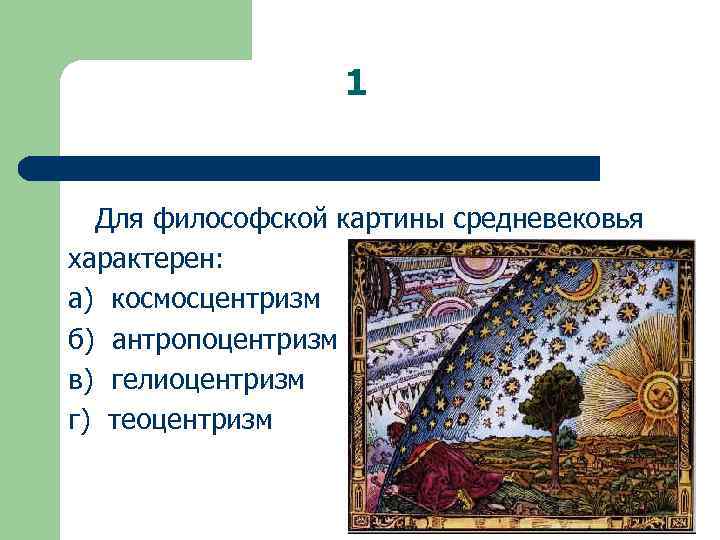 1

Для философской картины средневековья характерен:
а) космоцентризм
б) антропоцентризм
в) гелиоцентризм
г) теоцентризм